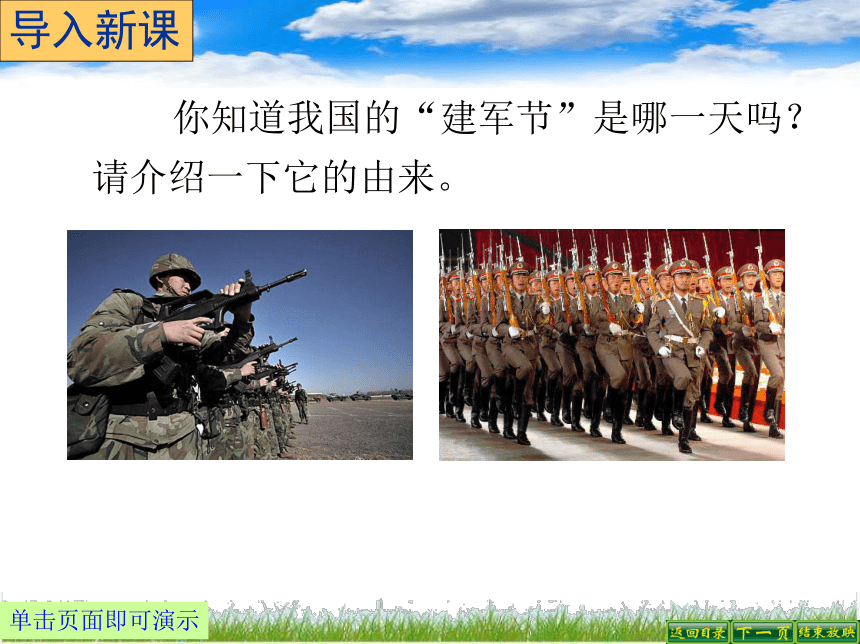 导入新课

你知道我国的“建军节”是哪一天吗？请介绍一下它的由来。

单击页面即可演示

返回目录　下一页　结束放映